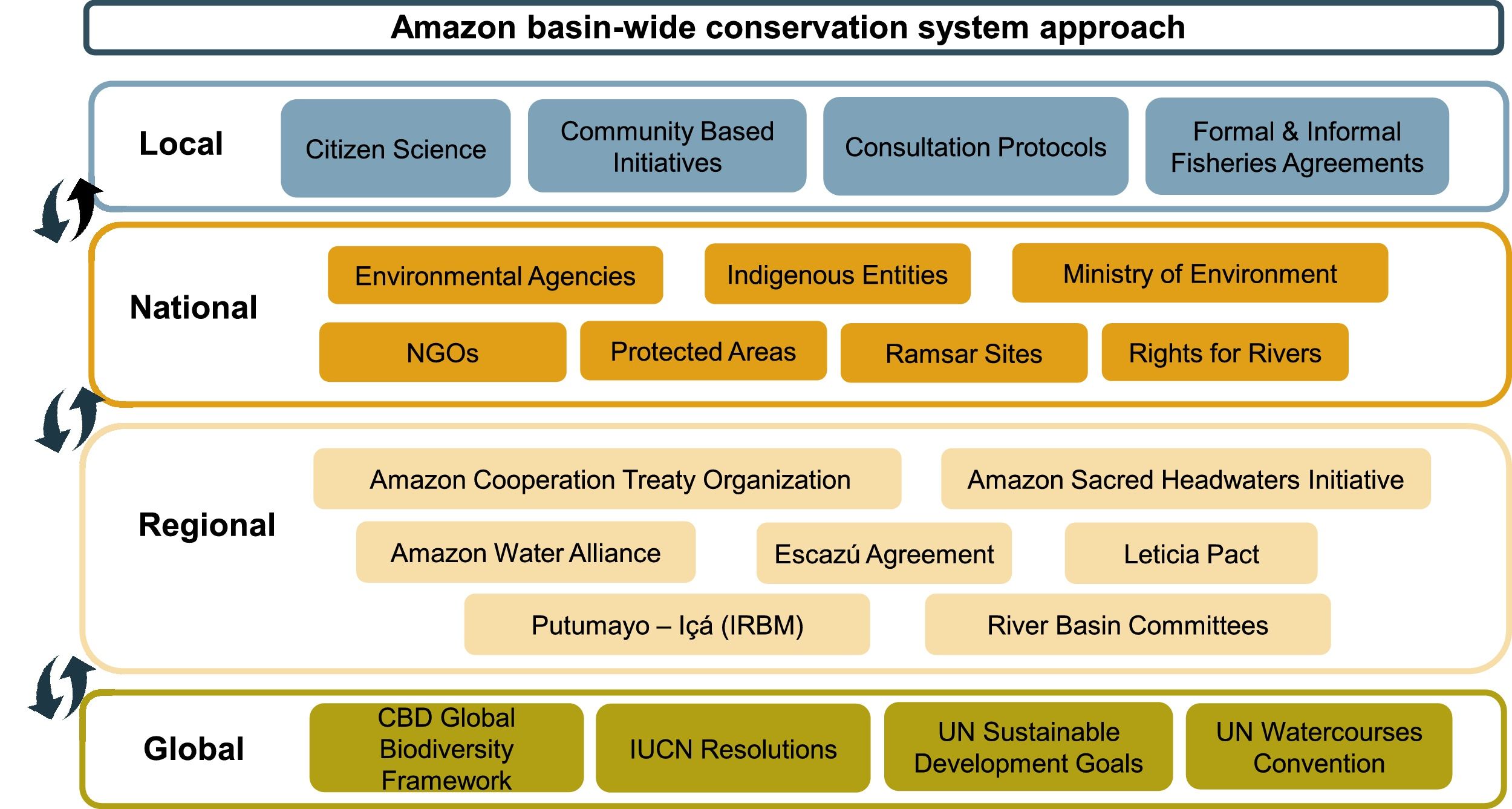 Amazon basin-wide conservation system approach

Local

Citizen Science

Community Based Initiatives

Consultation Protocols

Formal & Informal Fisheries Agreements

National

Environmental Agencies

Indigenous Entities

Ministry of Environment

NGOs

Protected Areas

Ramsar Sites

Rights for Rivers

Regional

Amazon Cooperation Treaty Organization

Amazon Sacred Headwaters Initiative

Amazon Water Alliance

Escazú Agreement

Leticia Pact

Putumayo – Içá (IRBM)

River Basin Committees

Global

CBD Global Biodiversity Framework

IUCN Resolutions

UN Sustainable Development Goals

UN Watercourses Convention